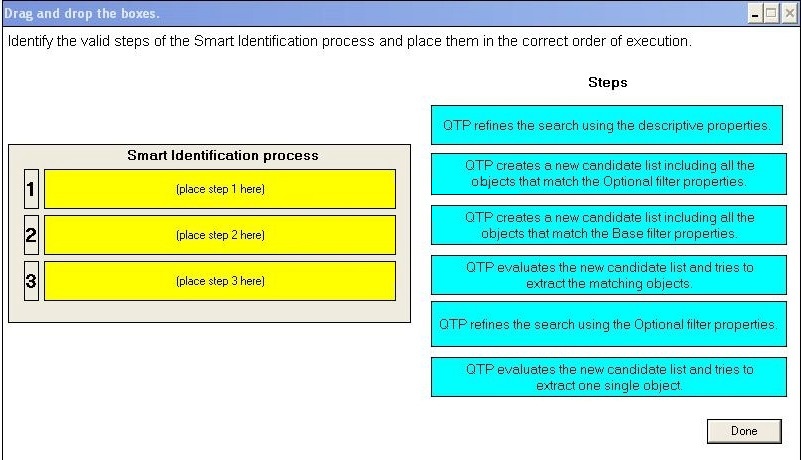 Drag and drop the boxes.

Identify the valid steps of the Smart Identification process and place them in the correct order of execution.

Smart Identification process

1 (place step 1 here)

2 (place step 2 here)

3 (place step 3 here)

Steps

QTP refines the search using the descriptive properties.

QTP creates a new candidate list including all the objects that match the Optional filter properties.

QTP creates a new candidate list including all the objects that match the Base filter properties.

QTP evaluates the new candidate list and tries to extract the matching objects.

QTP refines the search using the Optional filter properties.

QTP evaluates the new candidate list and tries to extract one single object.

Done